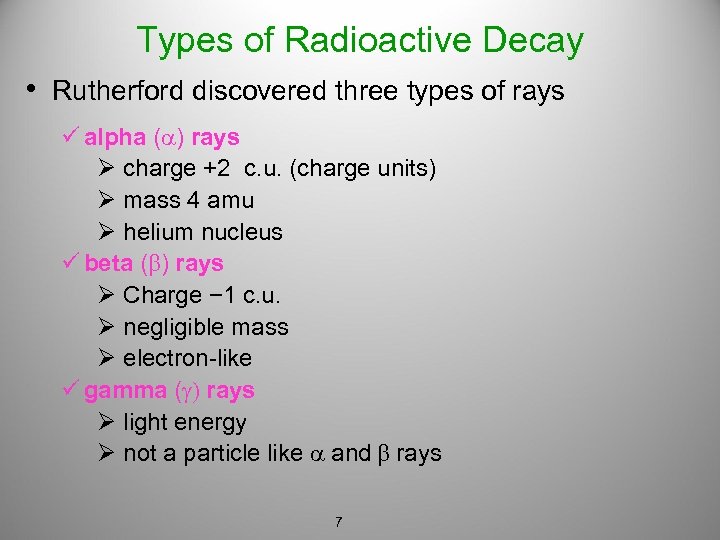 Types of Radioactive Decay

• Rutherford discovered three types of rays

✓ alpha ($\alpha$) rays

➢ charge +2 c.u. (charge units)

➢ mass 4 amu

➢ helium nucleus

✓ beta ($\beta$) rays

➢ Charge −1 c.u.

➢ negligible mass

➢ electron-like

✓ gamma ($\gamma$) rays

➢ light energy

➢ not a particle like $\alpha$ and $\beta$ rays

7